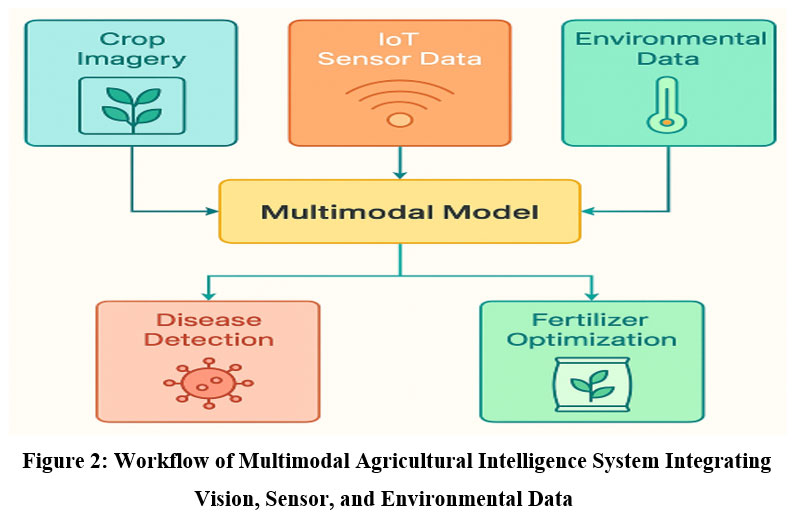 Crop Imagery

IoT Sensor Data

Environmental Data

Multimodal Model

Disease Detection

Fertilizer Optimization

Figure 2: Workflow of Multimodal Agricultural Intelligence System Integrating Vision, Sensor, and Environmental Data